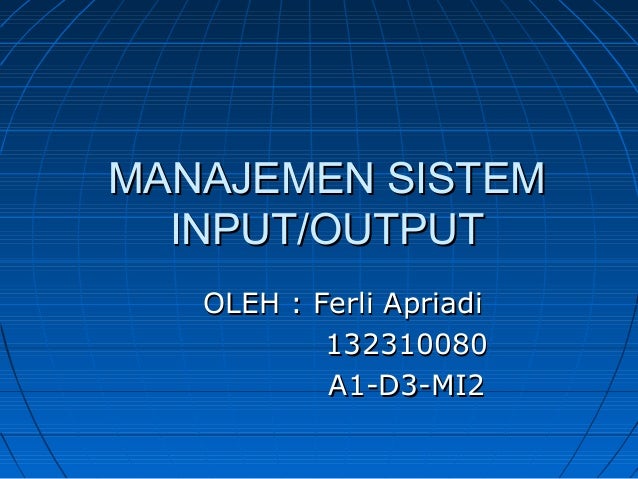 MANAJEMEN SISTEM INPUT/OUTPUT

OLEH : Ferli Apriadi
132310080
A1-D3-MI2